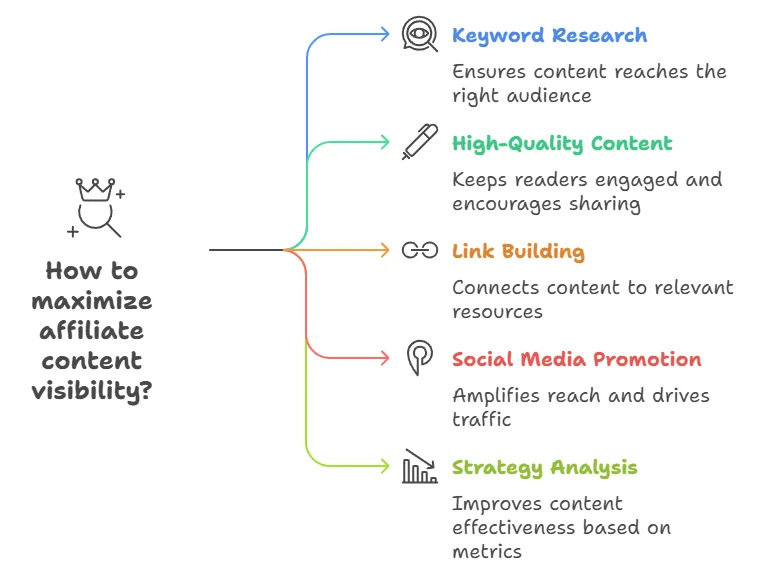 How to maximize affiliate content visibility?

Keyword Research

Ensures content reaches the right audience

High-Quality Content

Keeps readers engaged and encourages sharing

Link Building

Connects content to relevant resources

Social Media Promotion

Amplifies reach and drives traffic

Strategy Analysis

Improves content effectiveness based on metrics